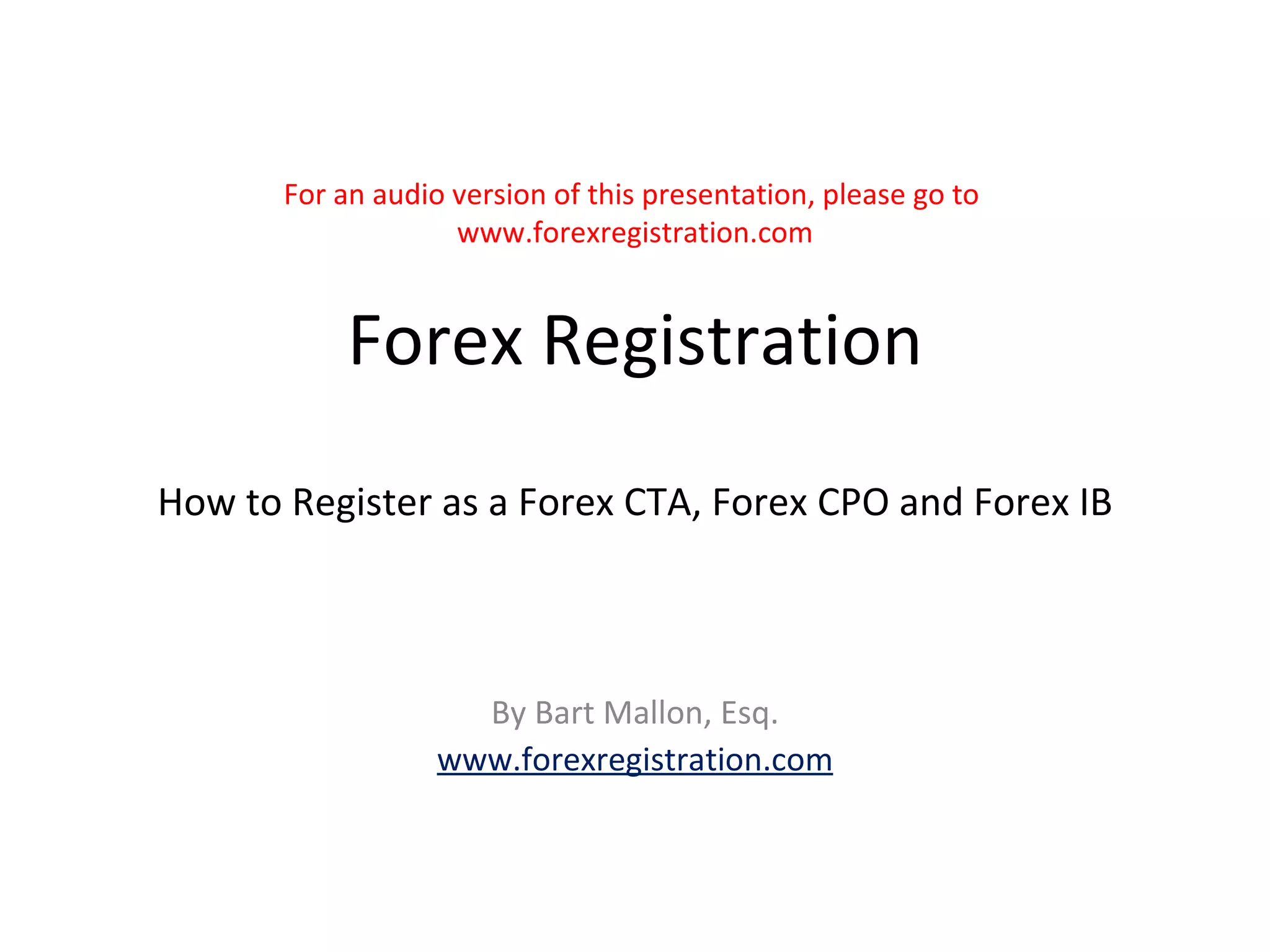 For an audio version of this presentation, please go to www.forexregistration.com

Forex Registration

How to Register as a Forex CTA, Forex CPO and Forex IB

By Bart Mallon, Esq.

www.forexregistration.com